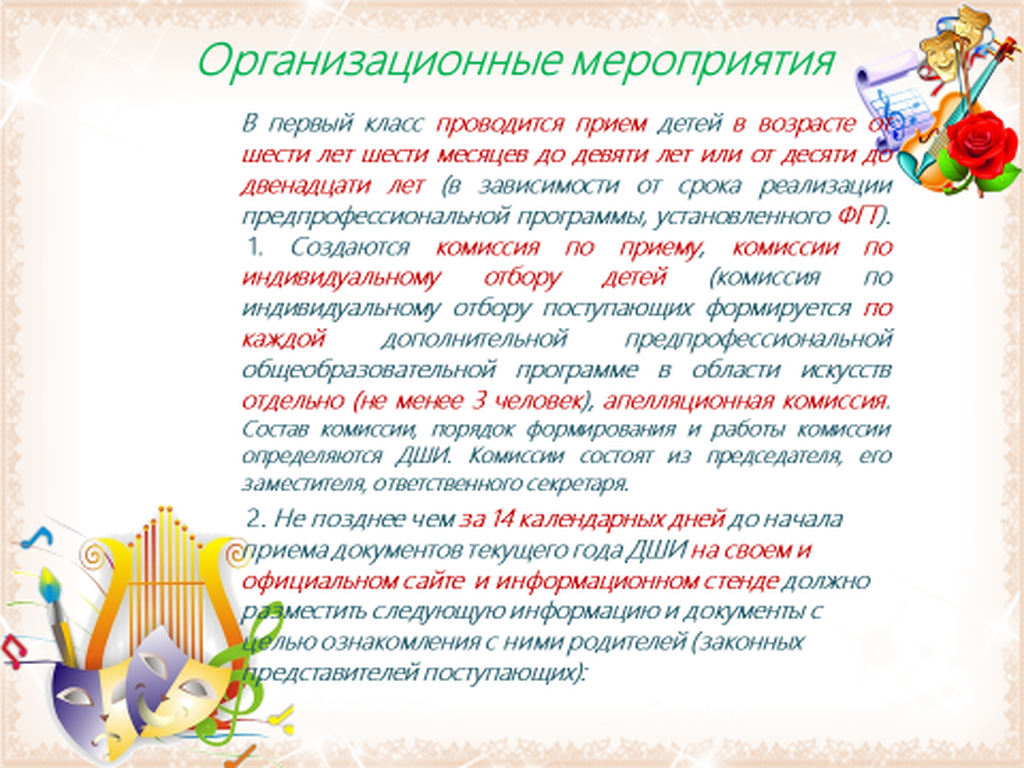 Организационные мероприятия

В первый класс проводится прием детей в возрасте от шести лет шести месяцев до девяти лет или от десяти до двенадцати лет (в зависимости от срока реализации предпрофессиональной программы, установленного ФГТ).

1. Создаются комиссия по приему, комиссии по индивидуальному отбору детей (комиссия по индивидуальному отбору поступающих формируется по каждой дополнительной предпрофессиональной общеобразовательной программе в области искусств отдельно (не менее 3 человек), апелляционная комиссия. Состав комиссии, порядок формирования и работы комиссии определяются ДШИ. Комиссии состоят из председателя, его заместителя, ответственного секретаря.

2. Не позднее чем за 14 календарных дней до начала приема документов текущего года ДШИ на своем и официальном сайте и информационном стенде должно разместить следующую информацию и документы с целью ознакомления с ними родителей (законных представителей поступающих):